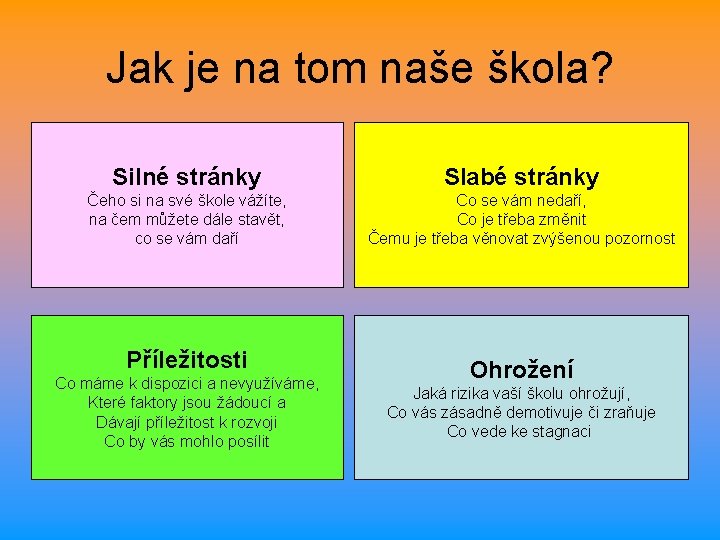 Jak je na tom naše škola?

Silné stránky
Čeho si na své škole vážíte, na čem můžete dále stavět, co se vám daří

Slabé stránky
Co se vám nedaří,
Co je třeba změnit
Čemu je třeba věnovat zvýšenou pozornost

Příležitosti
Co máme k dispozici a nevyužíváme,
Které faktory jsou žádoucí a
Dávají příležitost k rozvoji
Co by vás mohlo posílit

Ohrožení
Jaká rizika vaší školu ohrožují,
Co vás zásadně demotivuje či zraňuje
Co vede ke stagnaci